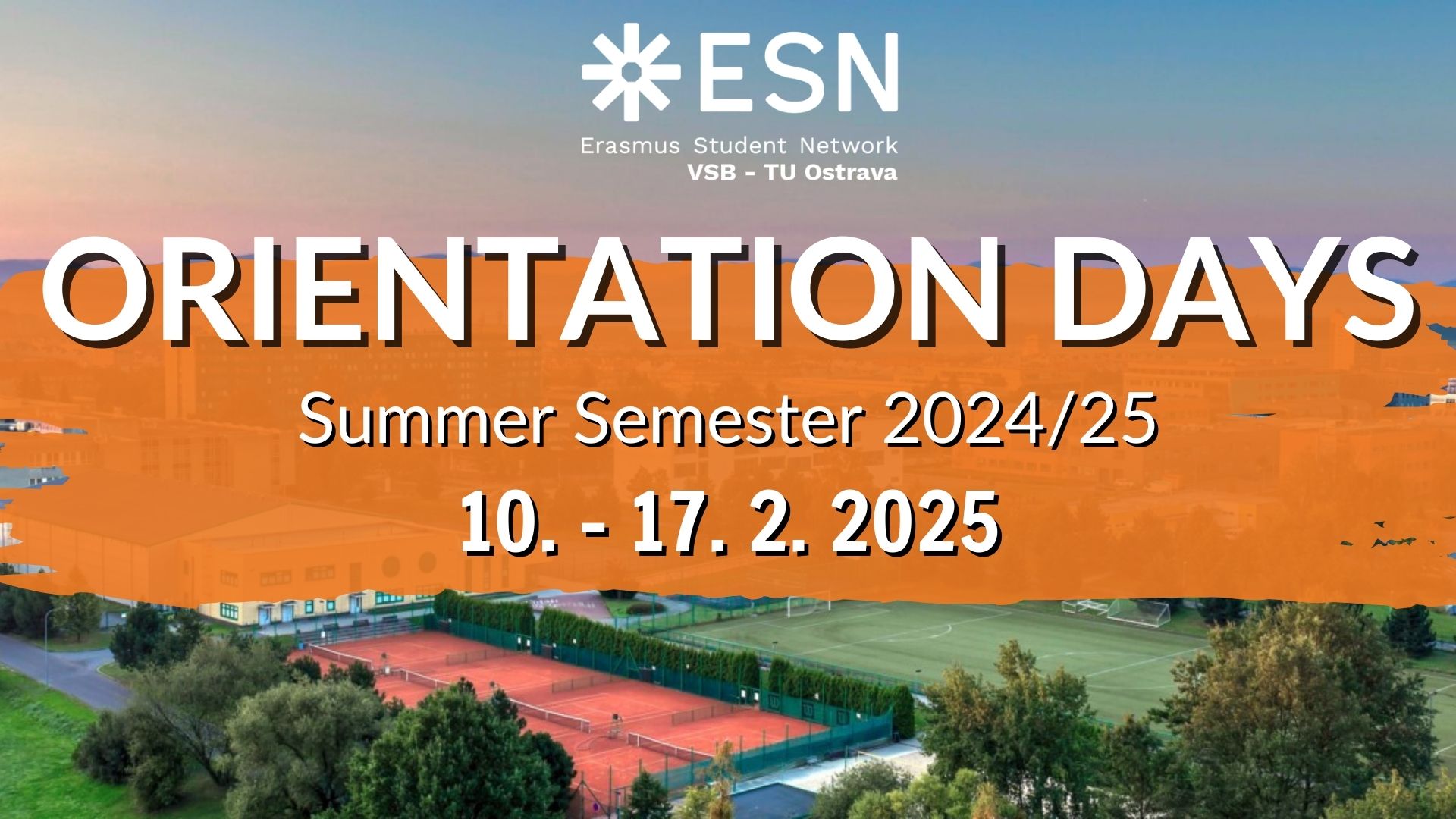 ESN
Erasmus Student Network
VSB - TU Ostrava

ORIENTATION DAYS

Summer Semester 2024/25

10. - 17. 2. 2025